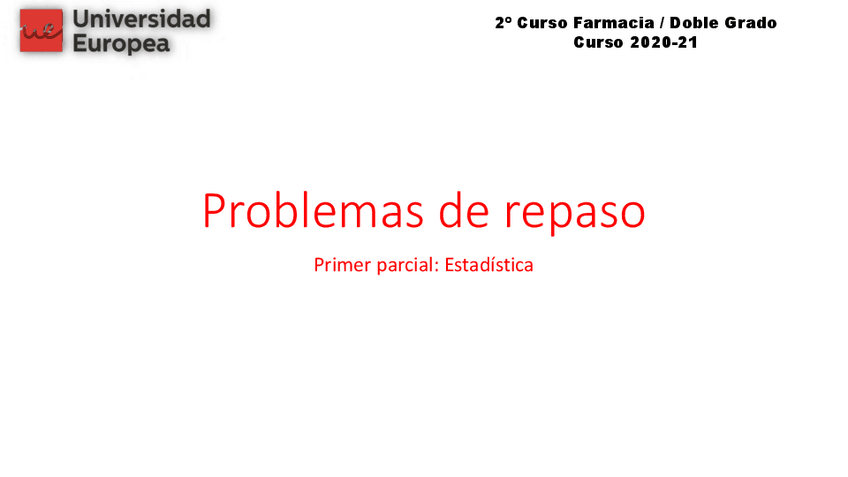 ue Universidad Europea

2º Curso Farmacia / Doble Grado
Curso 2020-21

Problemas de repaso

Primer parcial: Estadística